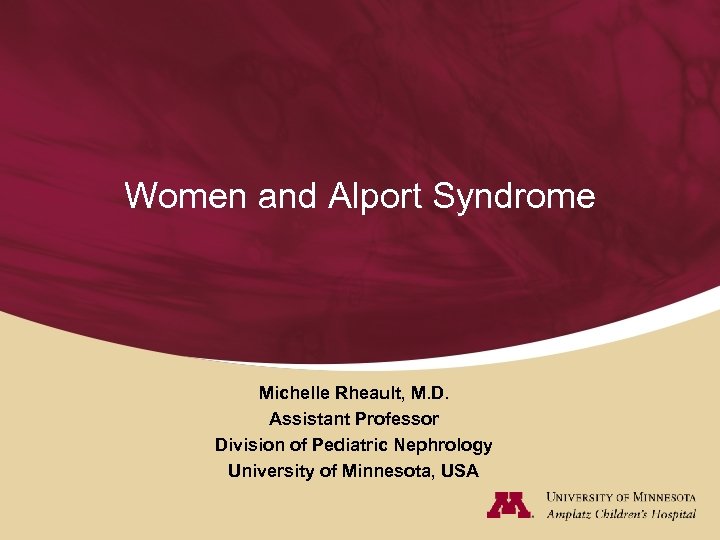 Women and Alport Syndrome

Michelle Rheault, M.D.
Assistant Professor
Division of Pediatric Nephrology
University of Minnesota, USA

M
UNIVERSITY OF MINNESOTA
Amplatz Children's Hospital